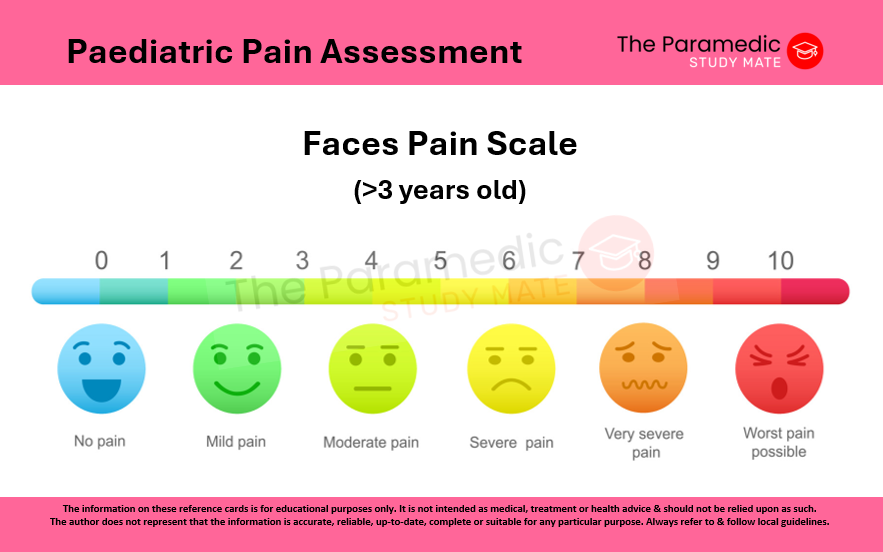 Paediatric Pain Assessment

The Paramedic STUDY MATE

Faces Pain Scale

(>3 years old)

0 1 2 3 4 5 6 7 8 9 10

The Paramedic STUDY MATE

No pain

Mild pain

Moderate pain

Severe pain

Very severe pain

Worst pain possible

The information on these reference cards is for educational purposes only. It is not intended as medical, treatment or health advice & should not be relied upon as such. The author does not represent that the information is accurate, reliable, up-to-date, complete or suitable for any particular purpose. Always refer to & follow local guidelines.